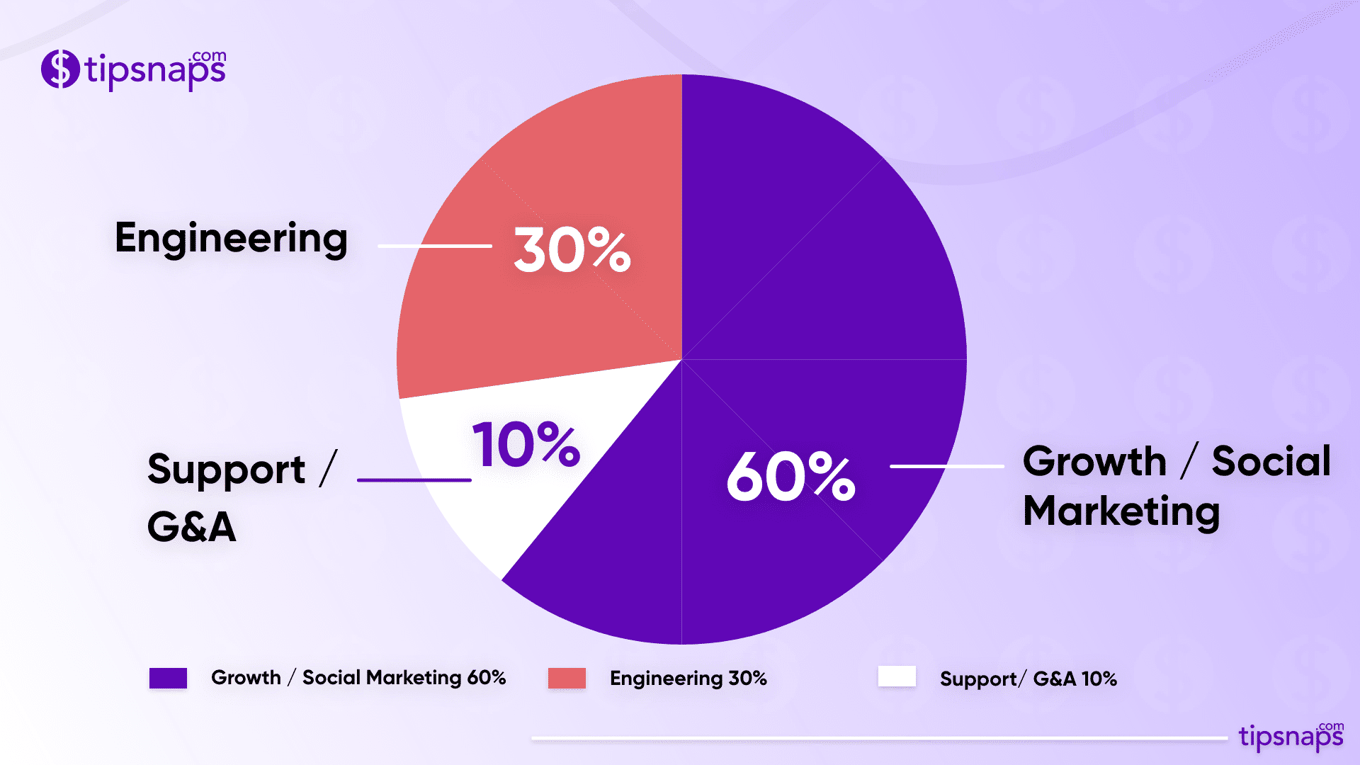 tipsnaps.com

Engineering

30%

Support / G&A

10%

60%

Growth / Social Marketing

Growth / Social Marketing 60%

Engineering 30%

Support/ G&A 10%

tipsnaps.com